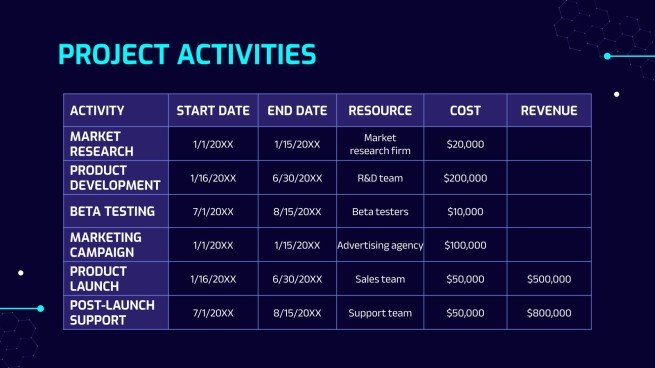 PROJECT ACTIVITIES

| ACTIVITY | START DATE | END DATE | RESOURCE | COST | REVENUE |
|---|---|---|---|---|---|
| MARKET RESEARCH | 1/1/20XX | 1/15/20XX | Market research firm | \$20,000 | |
| PRODUCT DEVELOPMENT | 1/16/20XX | 6/30/20XX | R&D team | \$200,000 | |
| BETA TESTING | 7/1/20XX | 8/15/20XX | Beta testers | \$10,000 | |
| MARKETING CAMPAIGN | 1/1/20XX | 1/15/20XX | Advertising agency | \$100,000 | |
| PRODUCT LAUNCH | 1/16/20XX | 6/30/20XX | Sales team | \$50,000 | \$500,000 |
| POST-LAUNCH SUPPORT | 7/1/20XX | 8/15/20XX | Support team | \$50,000 | \$800,000 |